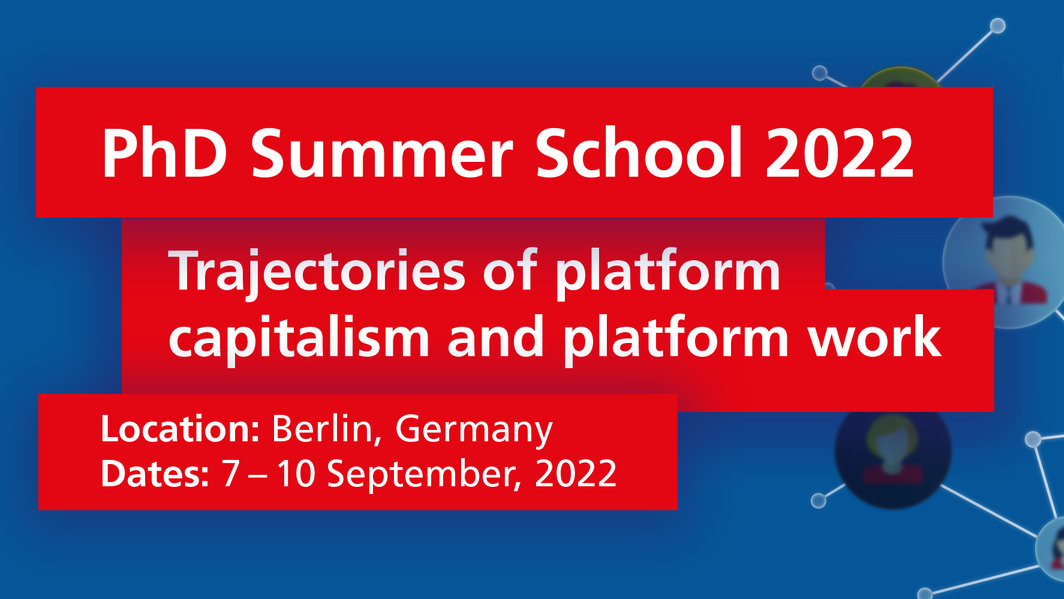 PhD Summer School 2022

Trajectories of platform capitalism and platform work

Location: Berlin, Germany
Dates: 7 – 10 September, 2022